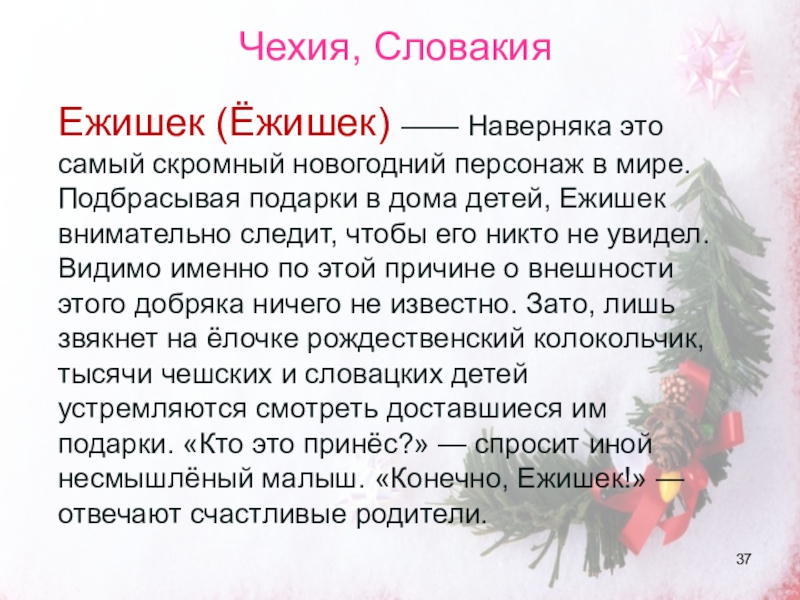 Чехия, Словакия

Ежишек (Ёжишек) —— Наверняка это самый скромный новогодний персонаж в мире. Подбрасывая подарки в дома детей, Ежишек внимательно следит, чтобы его никто не увидел. Видимо именно по этой причине о внешности этого добряка ничего не известно. Зато, лишь звякнет на ёлочке рождественский колокольчик, тысячи чешских и словацких детей устремляются смотреть доставшиеся им подарки. «Кто это принёс?» — спросит иной несмышлёный малыш. «Конечно, Ежишек!» — отвечают счастливые родители.

37